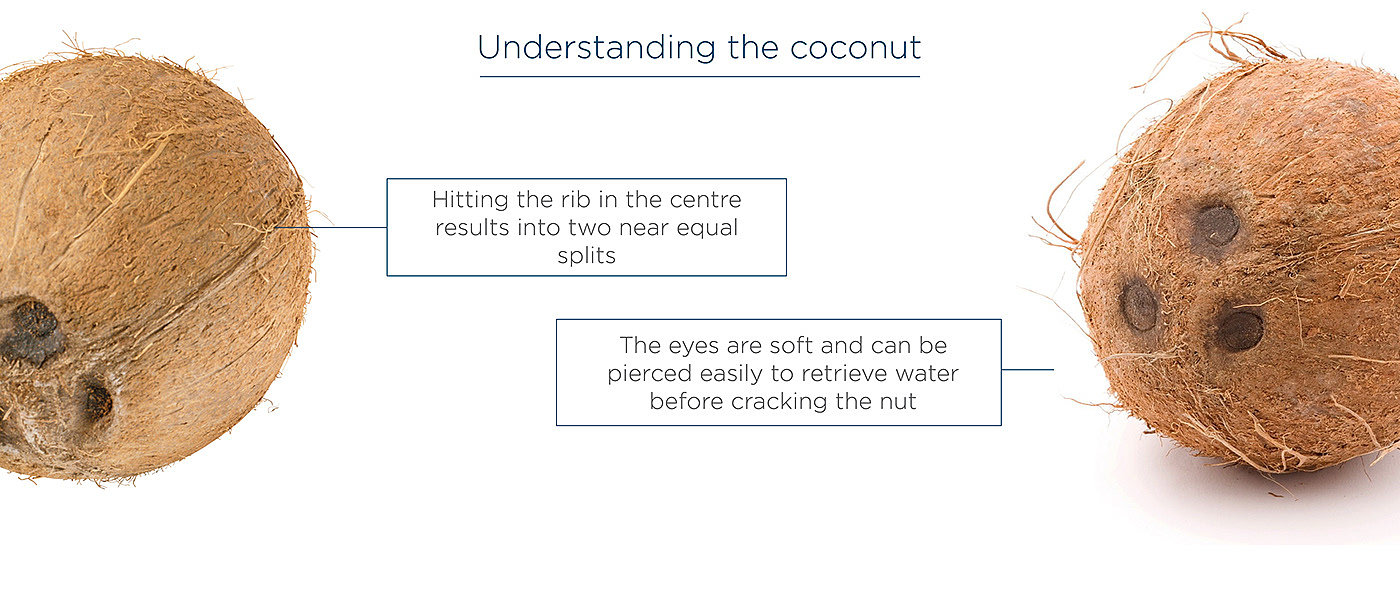 Understanding the coconut

Hitting the rib in the centre results into two near equal splits

The eyes are soft and can be pierced easily to retrieve water before cracking the nut